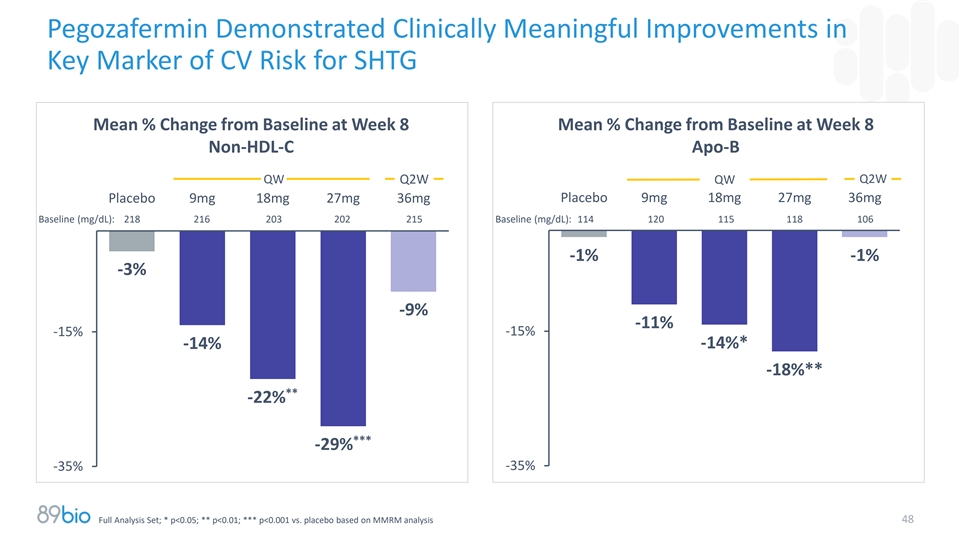 Pegozafermin Demonstrated Clinically Meaningful Improvements in Key Marker of CV Risk for SHTG

Mean % Change from Baseline at Week 8
Non-HDL-C

QW Q2W
Placebo 9mg 18mg 27mg 36mg
Baseline (mg/dL): 218 216 203 202 215

-3%
-14%
-22%**
-29%***
-9%

-15%
-35%

Mean % Change from Baseline at Week 8
Apo-B

QW Q2W
Placebo 9mg 18mg 27mg 36mg
Baseline (mg/dL): 114 120 115 118 106

-1%
-11%
-14%*
-18%**
-1%

-15%
-35%

89bio

Full Analysis Set; * p<0.05; ** p<0.01; *** p<0.001 vs. placebo based on MMRM analysis

48